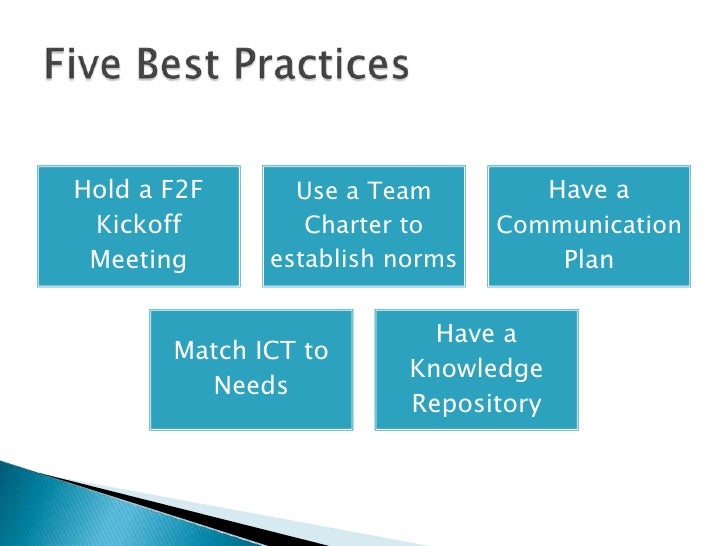 Five Best Practices

Hold a F2F Kickoff Meeting

Use a Team Charter to establish norms

Have a Communication Plan

Match ICT to Needs

Have a Knowledge Repository